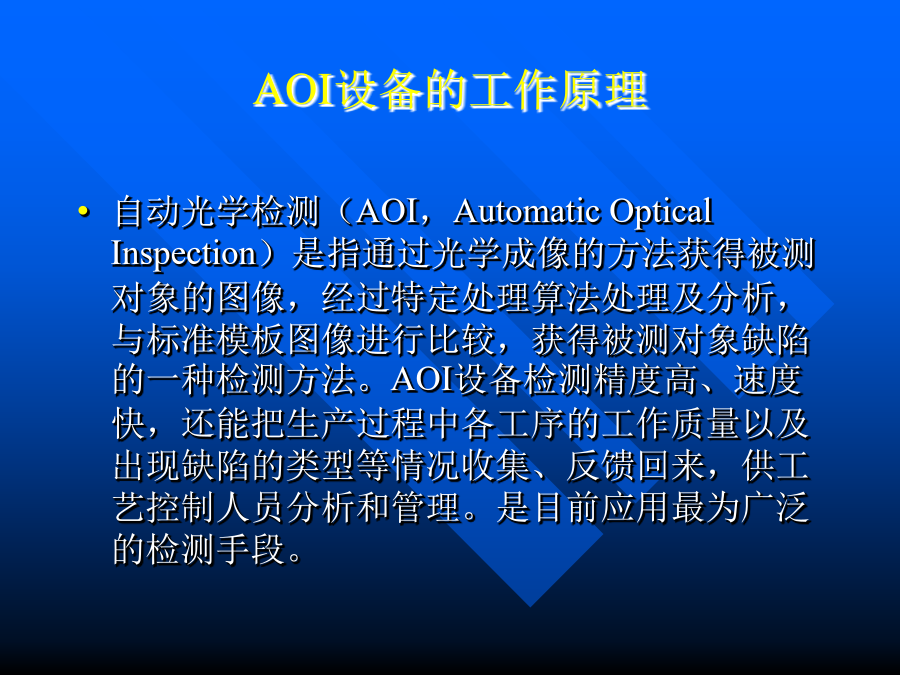 AOI设备的工作原理

• 自动光学检测（AOI，Automatic Optical Inspection）是指通过光学成像的方法获得被测对象的图像，经过特定处理算法处理及分析，与标准模板图像进行比较，获得被测对象缺陷的一种检测方法。AOI设备检测精度高、速度快，还能把生产过程中各工序的工作质量以及出现缺陷的类型等情况收集、反馈回来，供工艺控制人员分析和管理。是目前应用最为广泛的检测手段。